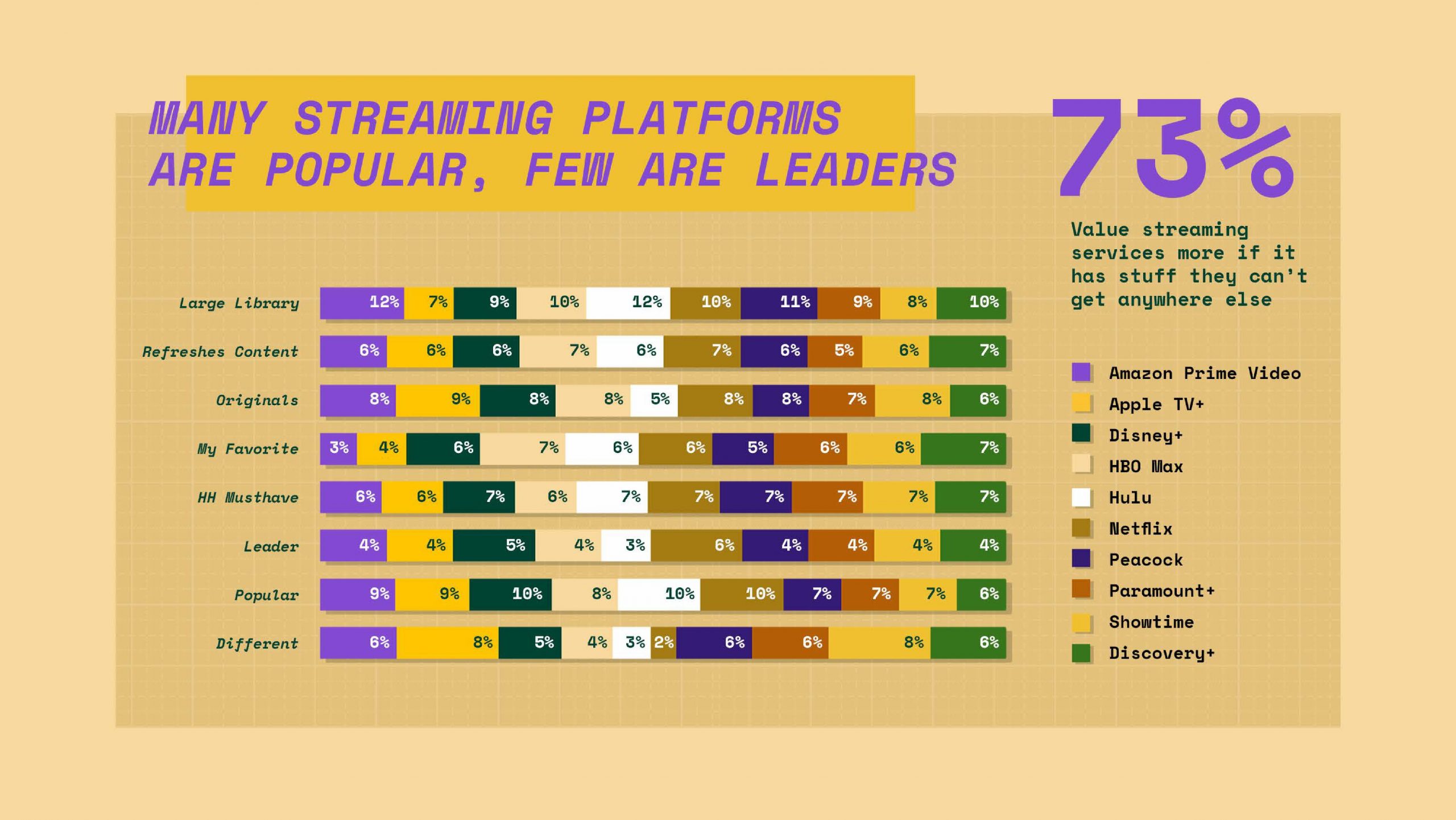 MANY STREAMING PLATFORMS ARE POPULAR, FEW ARE LEADERS

73%

Value streaming services more if it has stuff they can't get anywhere else

| | Amazon Prime Video | Apple TV+ | Disney+ | HBO Max | Hulu | Netflix | Peacock | Paramount+ | Showtime | Discovery+ |
|---|---|---|---|---|---|---|---|---|---|---|
| Large Library | 12% | 7% | 9% | 10% | 12% | 10% | 11% | 9% | 8% | 10% |
| Refreshes Content | 6% | 6% | 6% | 7% | 6% | 7% | 6% | 5% | 6% | 7% |
| Originals | 8% | 9% | 8% | 8% | 5% | 8% | 8% | 7% | 8% | 6% |
| My Favorite | 3% | 4% | 6% | 7% | 6% | 6% | 5% | 6% | 6% | 7% |
| HH Musthave | 6% | 6% | 7% | 6% | 7% | 7% | 7% | 7% | 7% | 7% |
| Leader | 4% | 4% | 5% | 4% | 3% | 6% | 4% | 4% | 4% | 4% |
| Popular | 9% | 9% | 10% | 8% | 10% | 10% | 7% | 7% | 7% | 6% |
| Different | 6% | 8% | 5% | 4% | 3% | 2% | 6% | 6% | 8% | 6% |

Amazon Prime Video
Apple TV+
Disney+
HBO Max
Hulu
Netflix
Peacock
Paramount+
Showtime
Discovery+